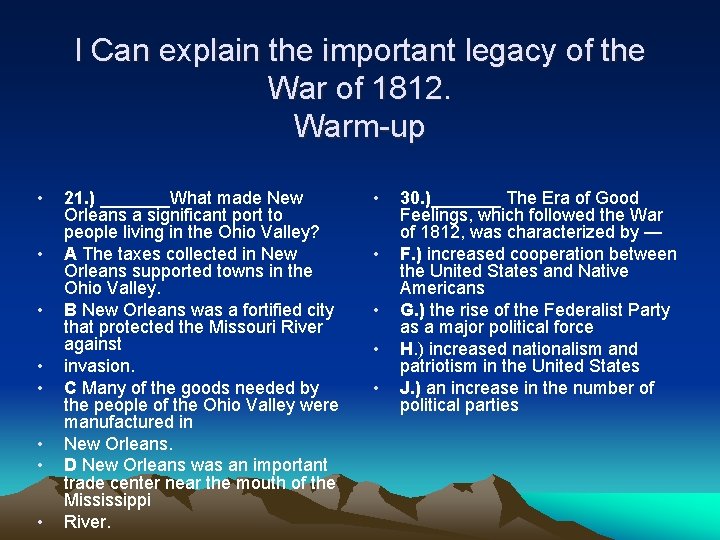 I Can explain the important legacy of the War of 1812.
Warm-up

• 21.) _______What made New Orleans a significant port to people living in the Ohio Valley?
• A The taxes collected in New Orleans supported towns in the Ohio Valley.
• B New Orleans was a fortified city that protected the Missouri River against
• invasion.
• C Many of the goods needed by the people of the Ohio Valley were manufactured in
• New Orleans.
• D New Orleans was an important trade center near the mouth of the Mississippi
• River.

• 30.)_______ The Era of Good Feelings, which followed the War of 1812, was characterized by —
• F.) increased cooperation between the United States and Native Americans
• G.) the rise of the Federalist Party as a major political force
• H.) increased nationalism and patriotism in the United States
• J.) an increase in the number of political parties